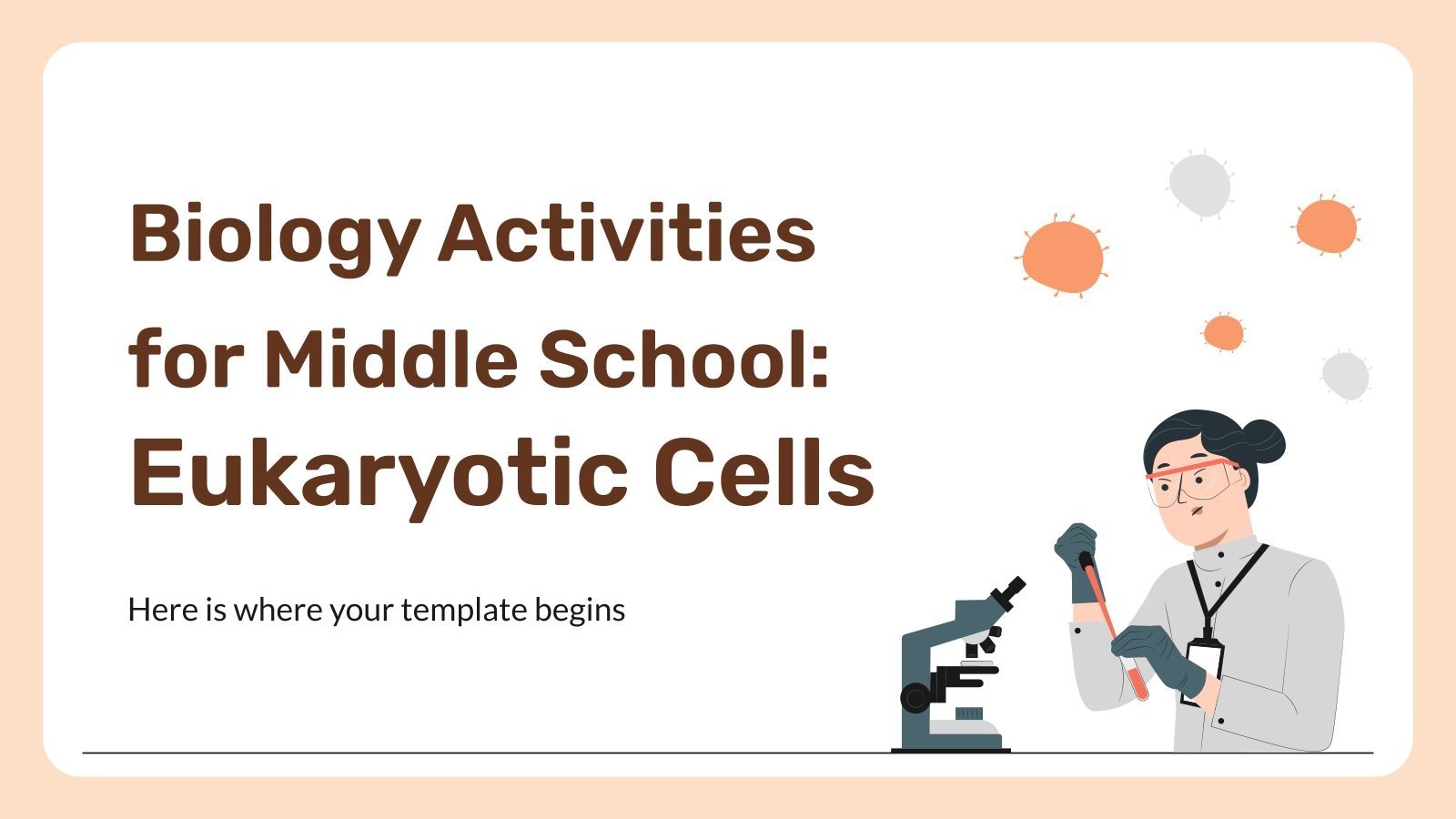 Biology Activities for Middle School: Eukaryotic Cells

Here is where your template begins